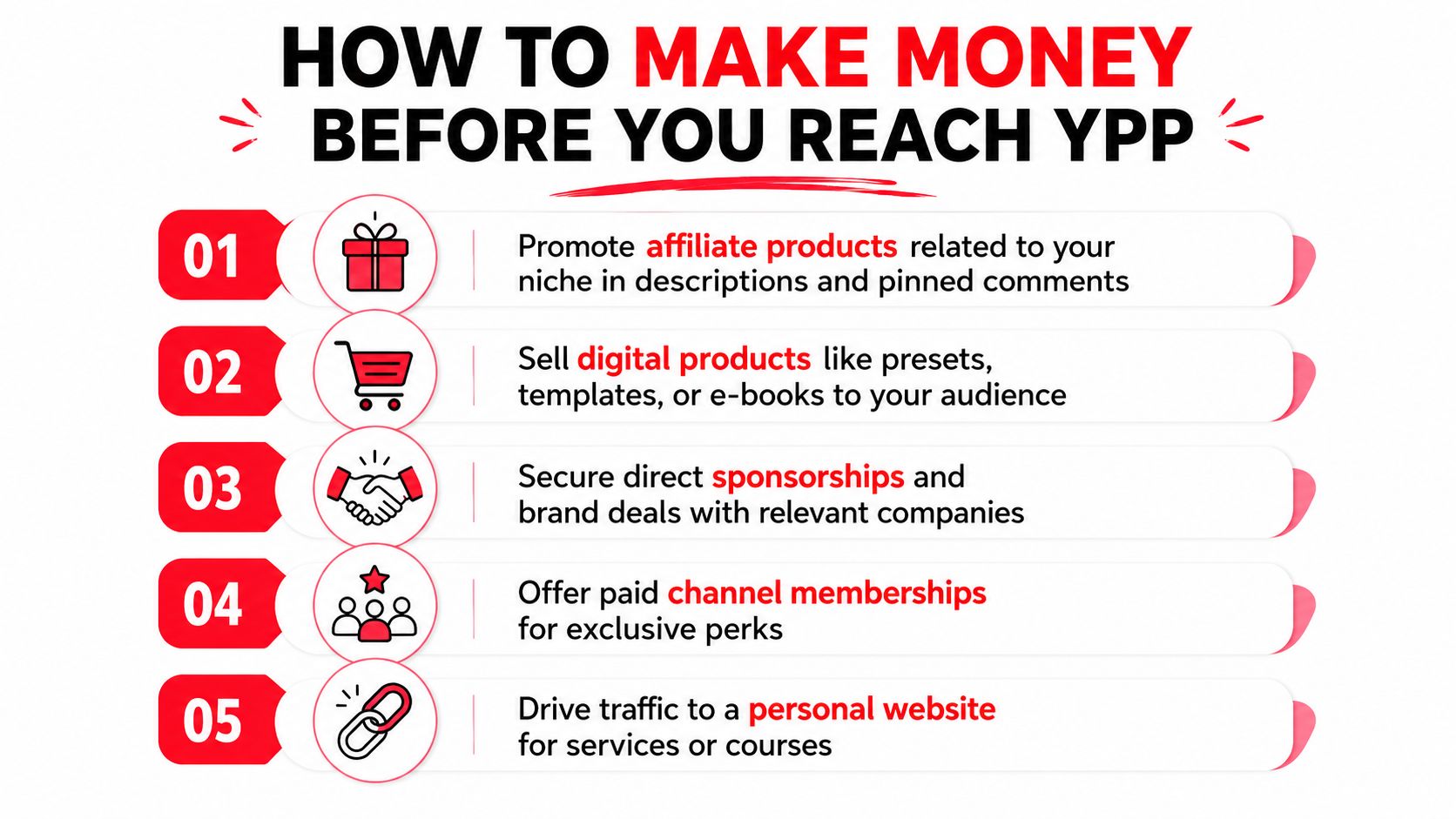 HOW TO MAKE MONEY BEFORE YOU REACH YPP

01 Promote affiliate products related to your niche in descriptions and pinned comments

02 Sell digital products like presets, templates, or e-books to your audience

03 Secure direct sponsorships and brand deals with relevant companies

04 Offer paid channel memberships for exclusive perks

05 Drive traffic to a personal website for services or courses